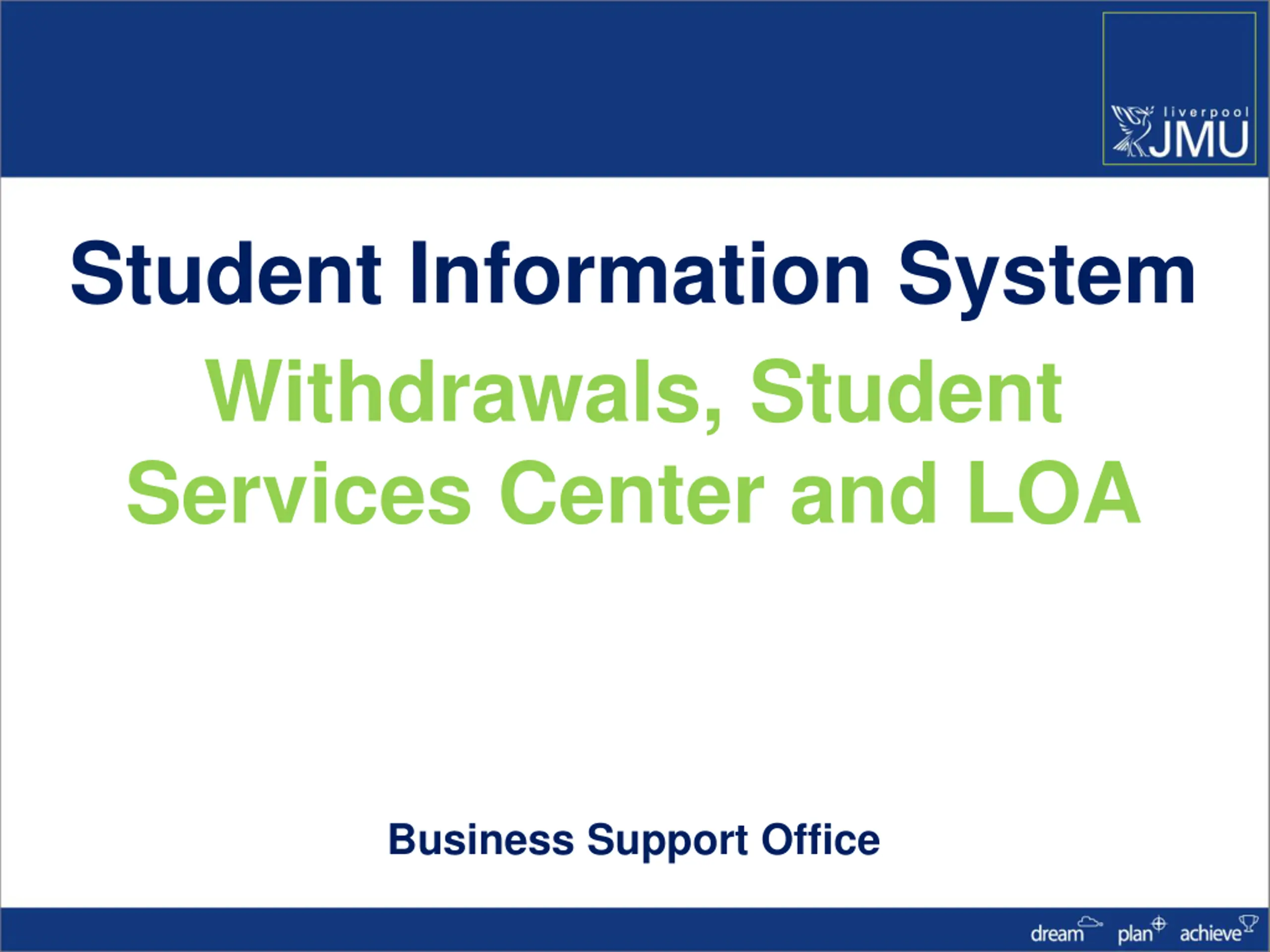 liverpool JMU

Student Information System

Withdrawals, Student Services Center and LOA

Business Support Office

dream plan achieve